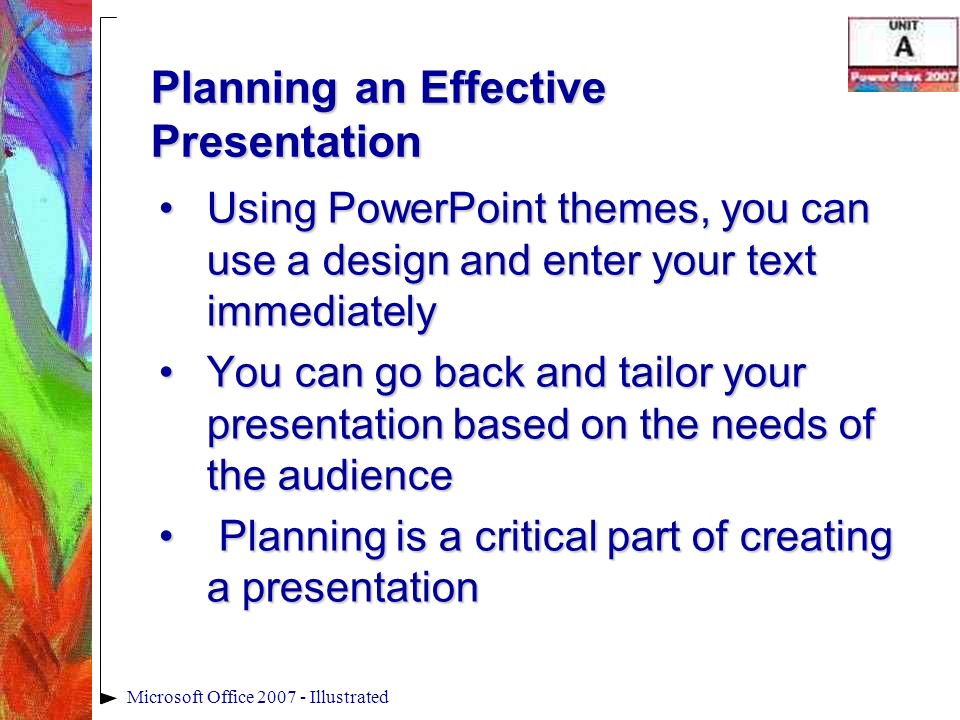 UNIT
A
PowerPoint 2007

Planning an Effective Presentation

• Using PowerPoint themes, you can use a design and enter your text immediately

• You can go back and tailor your presentation based on the needs of the audience

• Planning is a critical part of creating a presentation

Microsoft Office 2007 - Illustrated